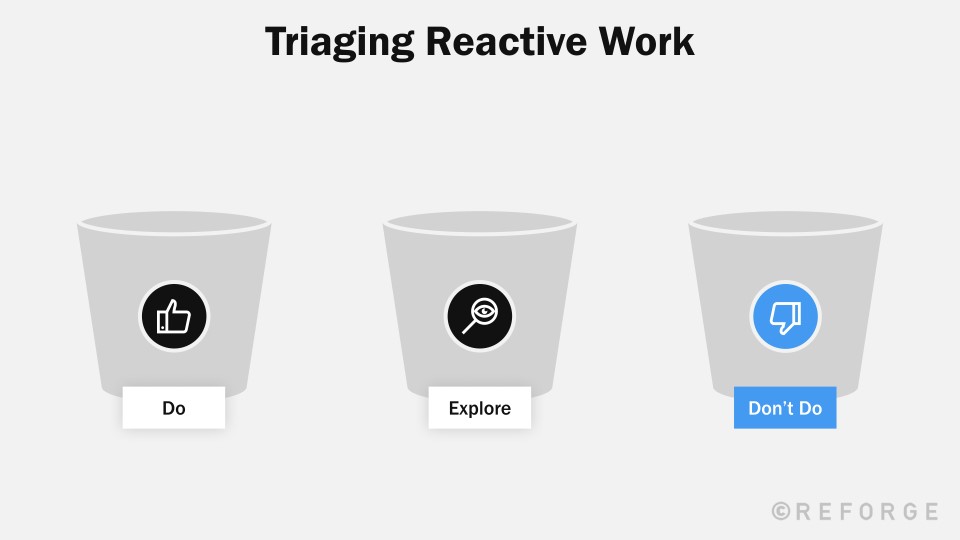 Triaging Reactive Work

Do

Explore

Don't Do

©REFORGE